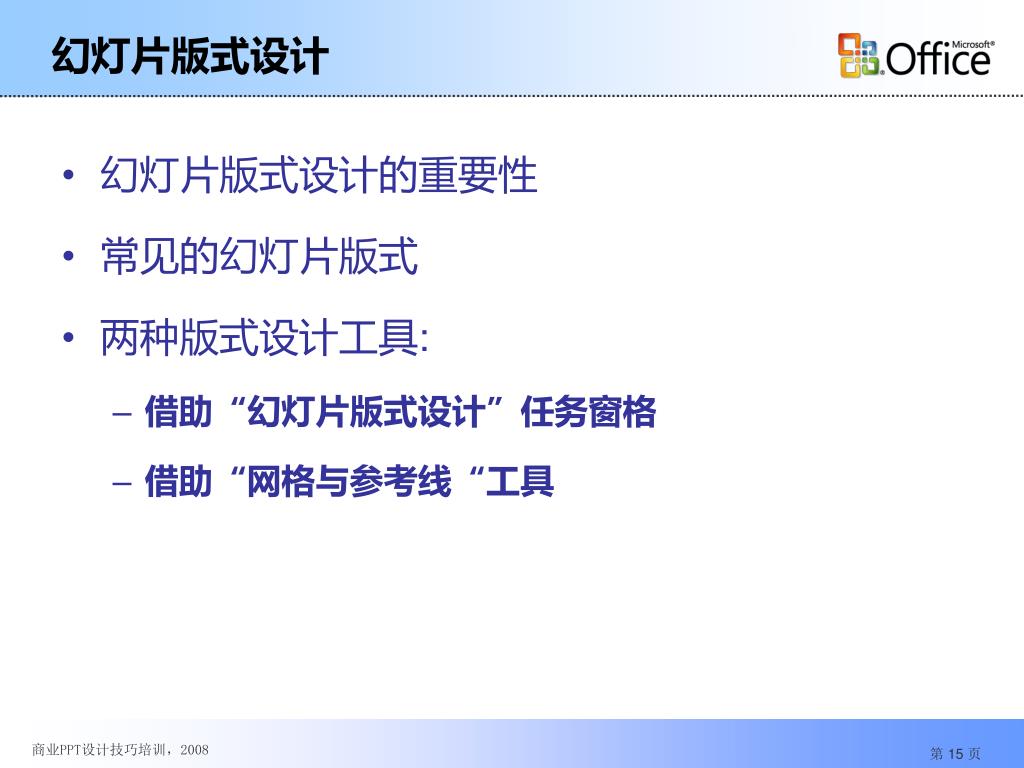 幻灯片版式设计

Microsoft® Office

• 幻灯片版式设计的重要性
• 常见的幻灯片版式
• 两种版式设计工具:
– 借助“幻灯片版式设计”任务窗格
– 借助“网格与参考线“工具

商业PPT设计技巧培训，2008

第 15 页